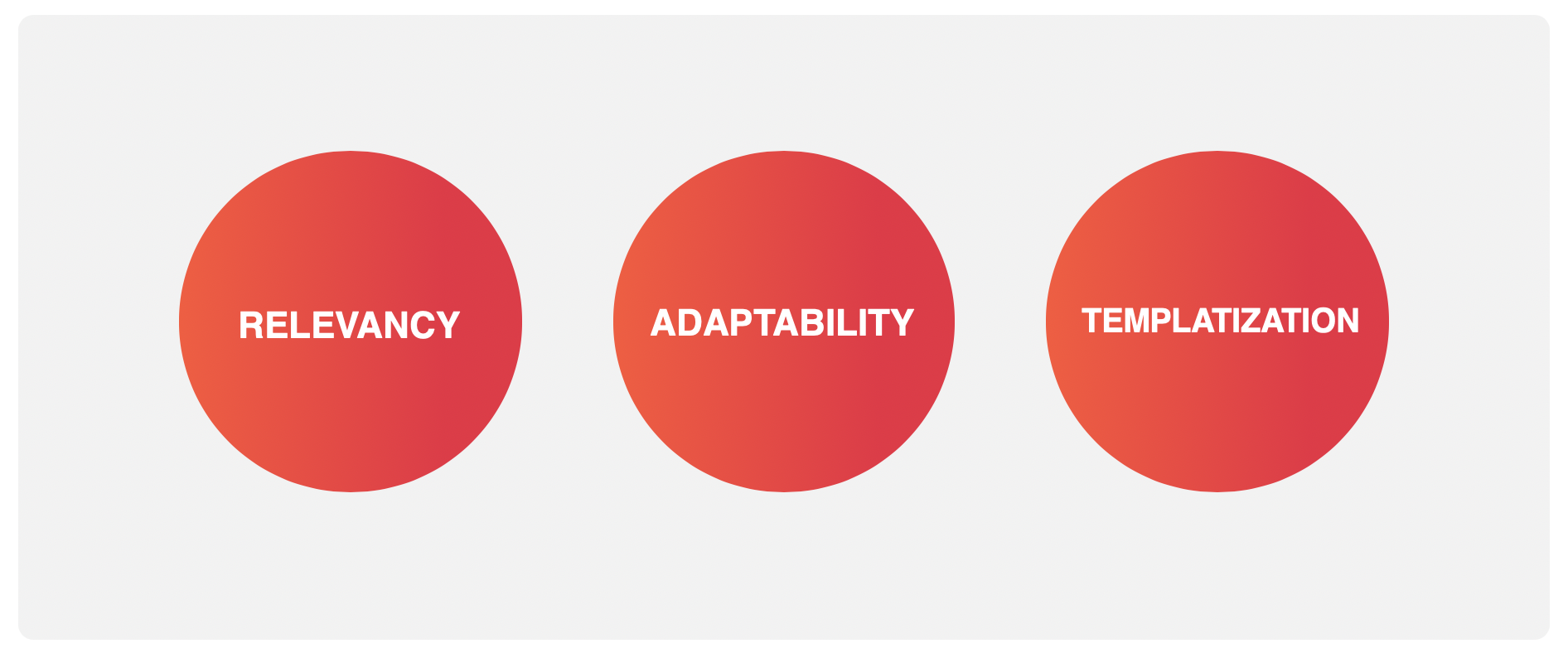 RELEVANCY

ADAPTABILITY

TEMPLATIZATION